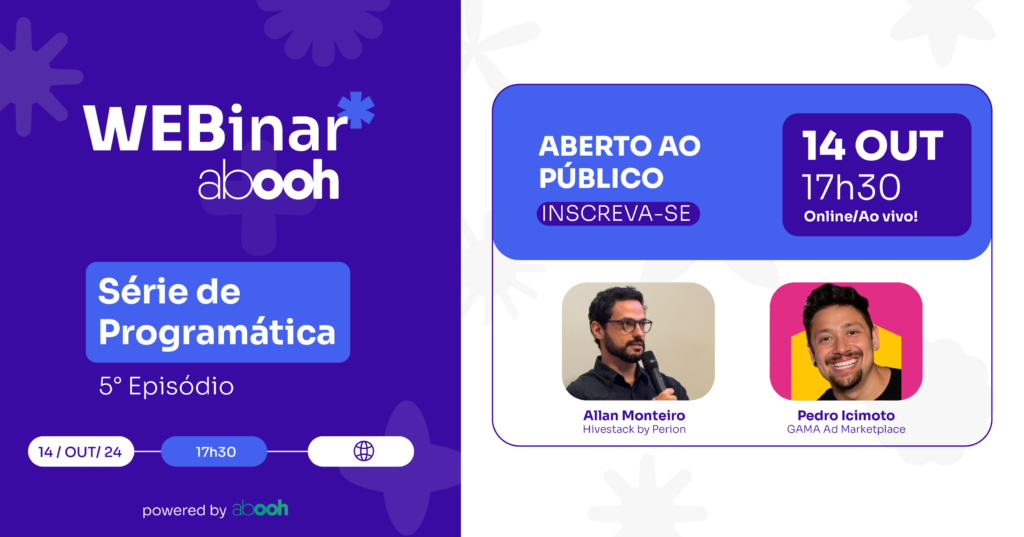 WEBinar*
abooh

Série de Programática

5° Episódio

14 / OUT/ 24

17h30

powered by abooh

ABERTO AO PÚBLICO

INSCREVA-SE

14 OUT
17h30
Online/Ao vivo!

Allan Monteiro
Hivestack by Perion

Pedro Icimoto
GAMA Ad Marketplace